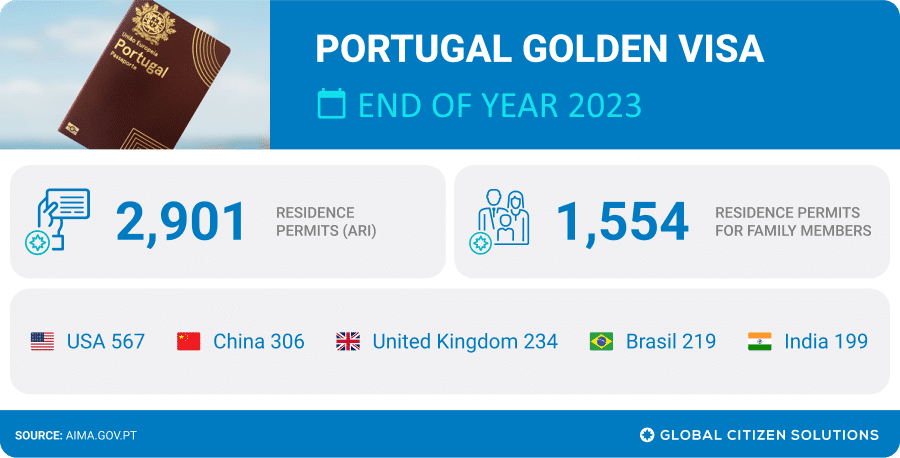 União Europeia
Portugal
Passaporte

PORTUGAL GOLDEN VISA

END OF YEAR 2023

2,901 RESIDENCE PERMITS (ARI)

1,554 RESIDENCE PERMITS FOR FAMILY MEMBERS

USA 567 China 306 United Kingdom 234 Brasil 219 India 199

SOURCE: AIMA.GOV.PT

GLOBAL CITIZEN SOLUTIONS